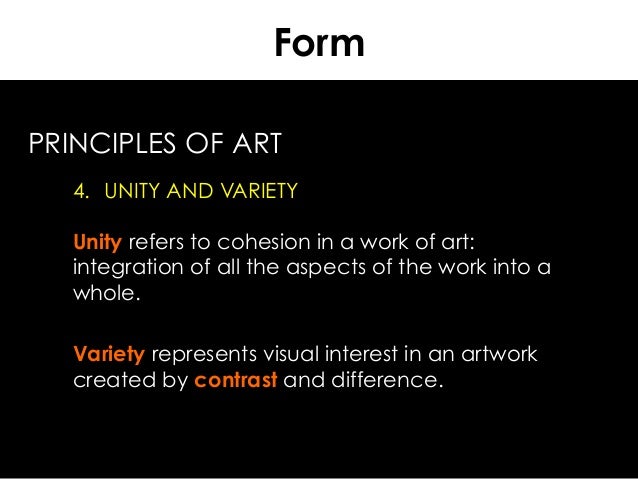 Form

PRINCIPLES OF ART

4. UNITY AND VARIETY

Unity refers to cohesion in a work of art: integration of all the aspects of the work into a whole.

Variety represents visual interest in an artwork created by contrast and difference.